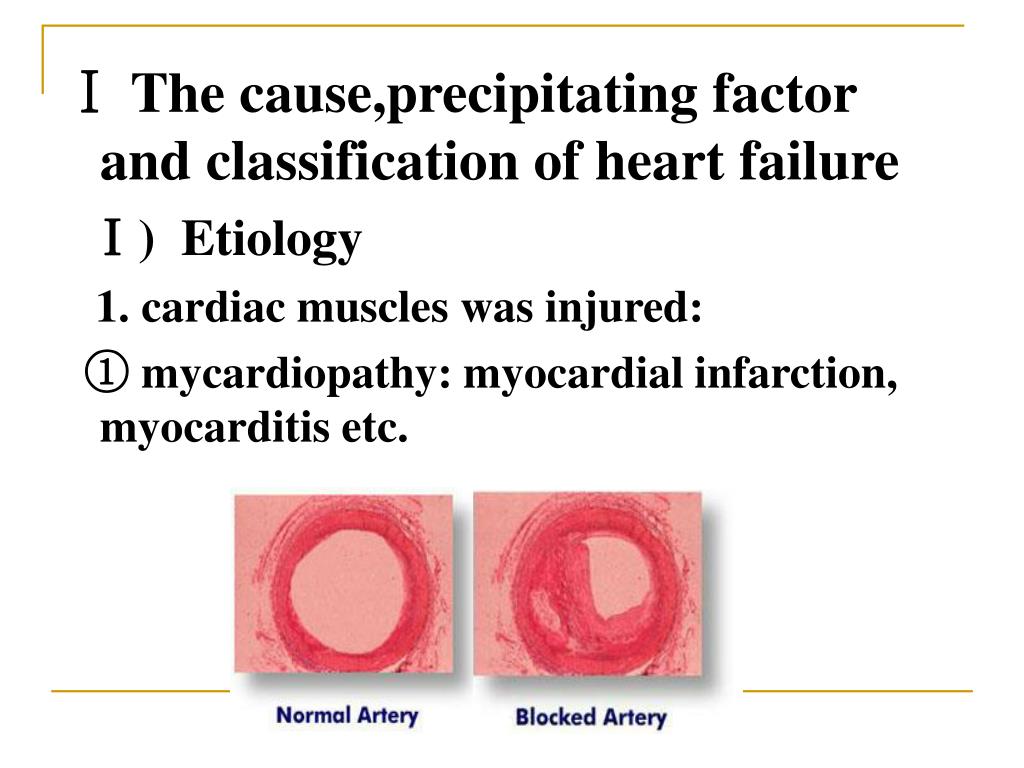 Ⅰ The cause,precipitating factor and classification of heart failure

Ⅰ) Etiology

1. cardiac muscles was injured:

① mycardiopathy: myocardial infarction, myocarditis etc.

Normal Artery

Blocked Artery